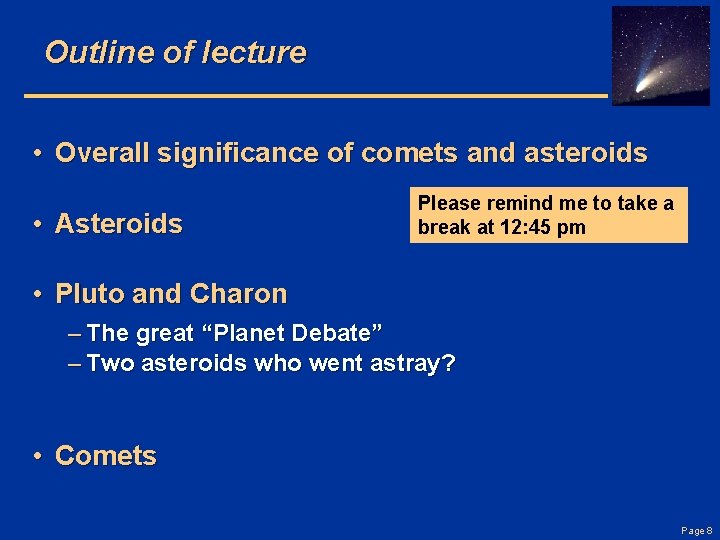 Outline of lecture

• Overall significance of comets and asteroids

• Asteroids

Please remind me to take a break at 12:45 pm

• Pluto and Charon

– The great “Planet Debate”
– Two asteroids who went astray?

• Comets

Page 8